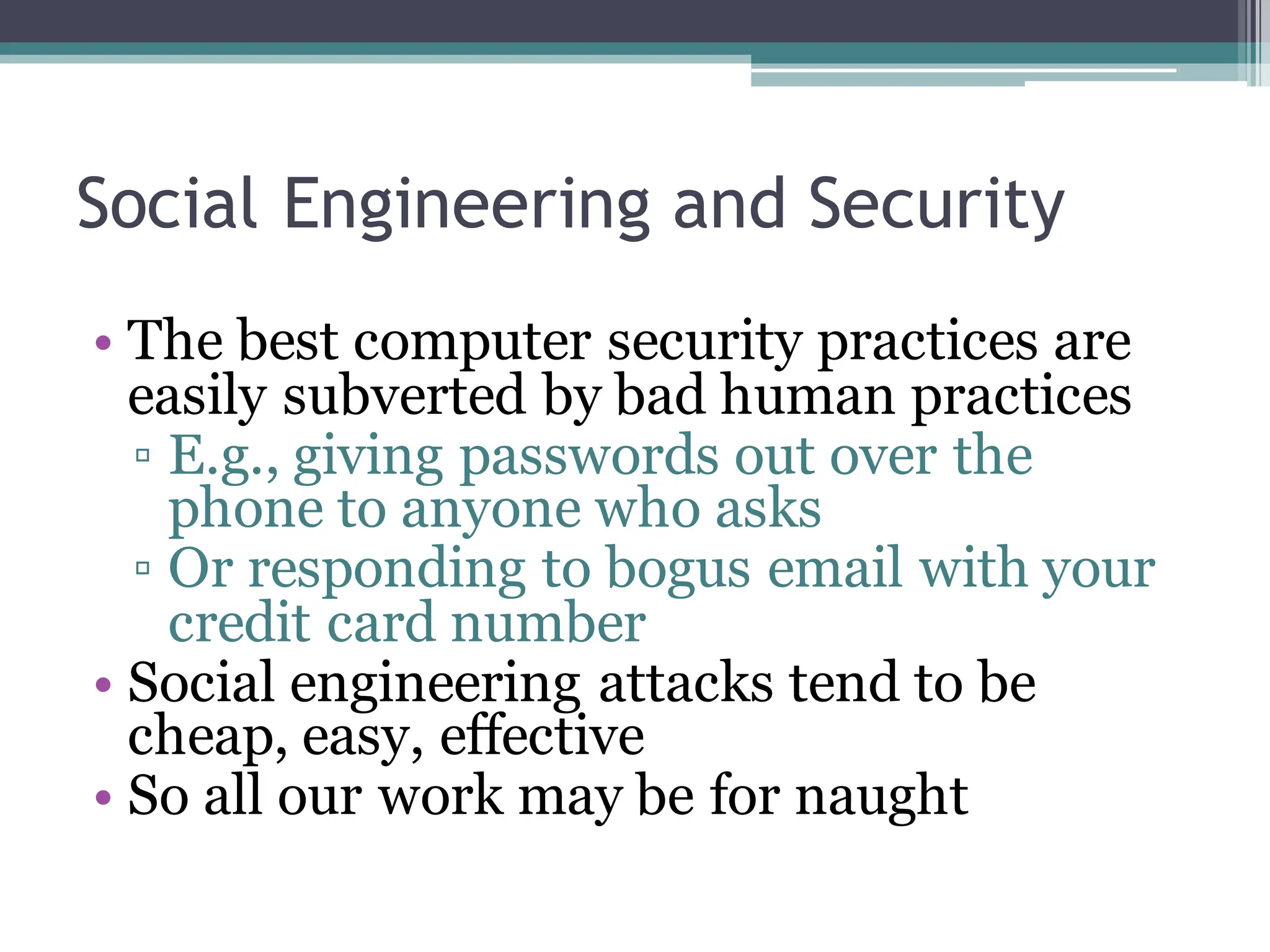 Social Engineering and Security

• The best computer security practices are easily subverted by bad human practices
▫ E.g., giving passwords out over the phone to anyone who asks
▫ Or responding to bogus email with your credit card number
• Social engineering attacks tend to be cheap, easy, effective
• So all our work may be for naught